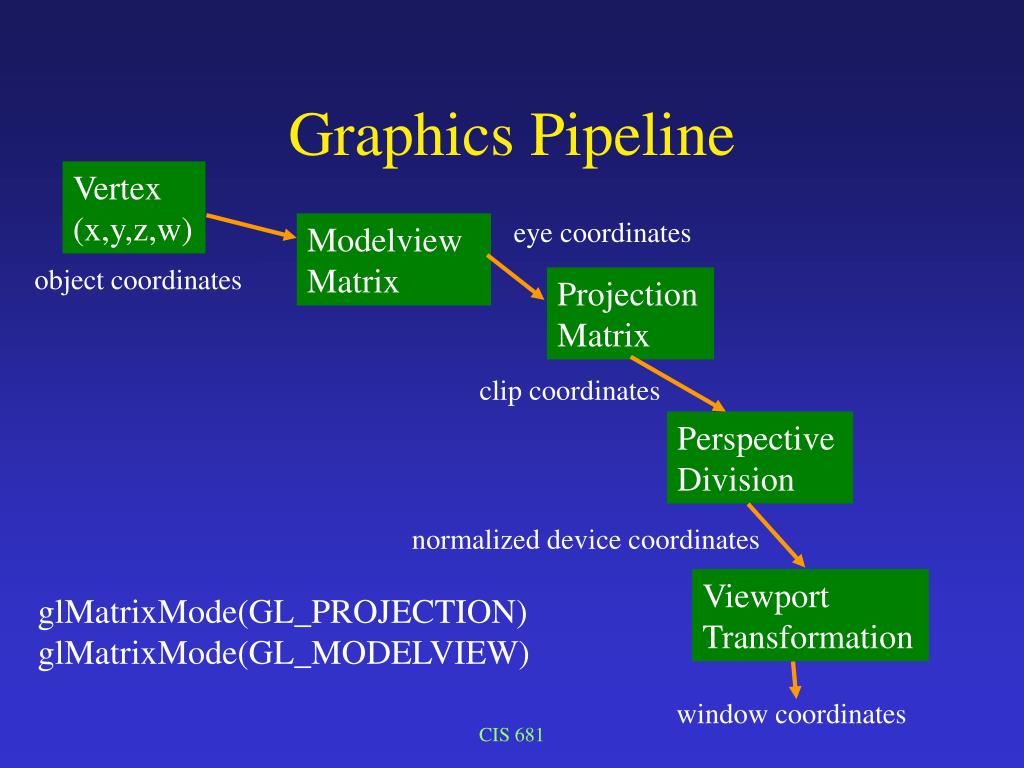 Graphics Pipeline

Vertex
(x,y,z,w)

object coordinates

Modelview
Matrix

eye coordinates

Projection
Matrix

clip coordinates

Perspective
Division

normalized device coordinates

Viewport
Transformation

window coordinates

glMatrixMode(GL_PROJECTION)
glMatrixMode(GL_MODELVIEW)

CIS 681